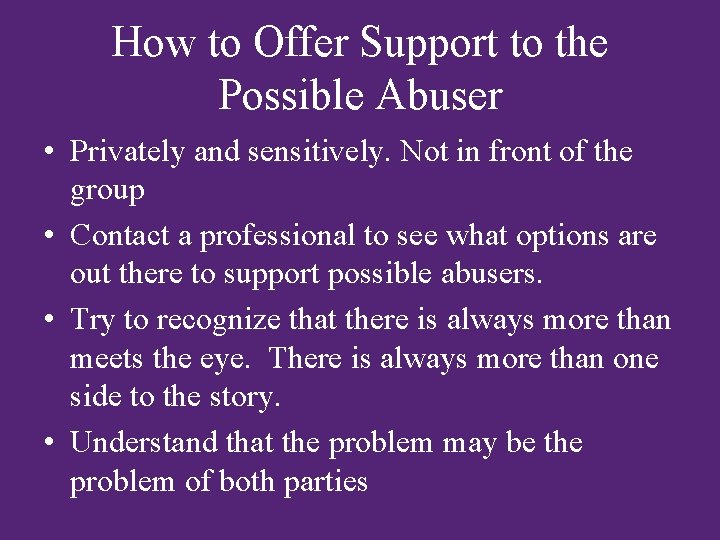 How to Offer Support to the Possible Abuser

• Privately and sensitively. Not in front of the group

• Contact a professional to see what options are out there to support possible abusers.

• Try to recognize that there is always more than meets the eye. There is always more than one side to the story.

• Understand that the problem may be the problem of both parties